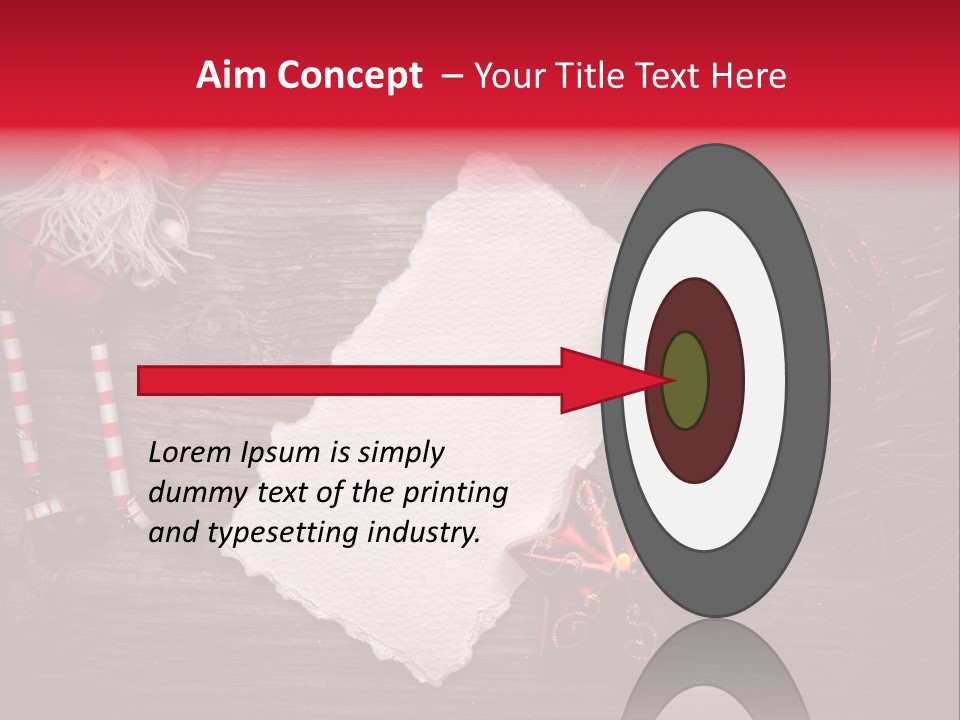 Aim Concept – Your Title Text Here

Lorem Ipsum is simply dummy text of the printing and typesetting industry.